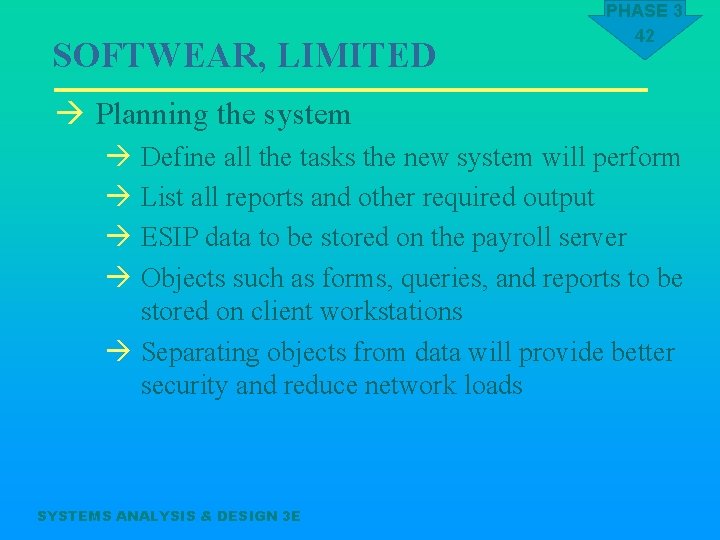 PHASE 3
42

SOFTWEAR, LIMITED

→ Planning the system

→ Define all the tasks the new system will perform

→ List all reports and other required output

→ ESIP data to be stored on the payroll server

→ Objects such as forms, queries, and reports to be stored on client workstations

→ Separating objects from data will provide better security and reduce network loads

SYSTEMS ANALYSIS & DESIGN 3E